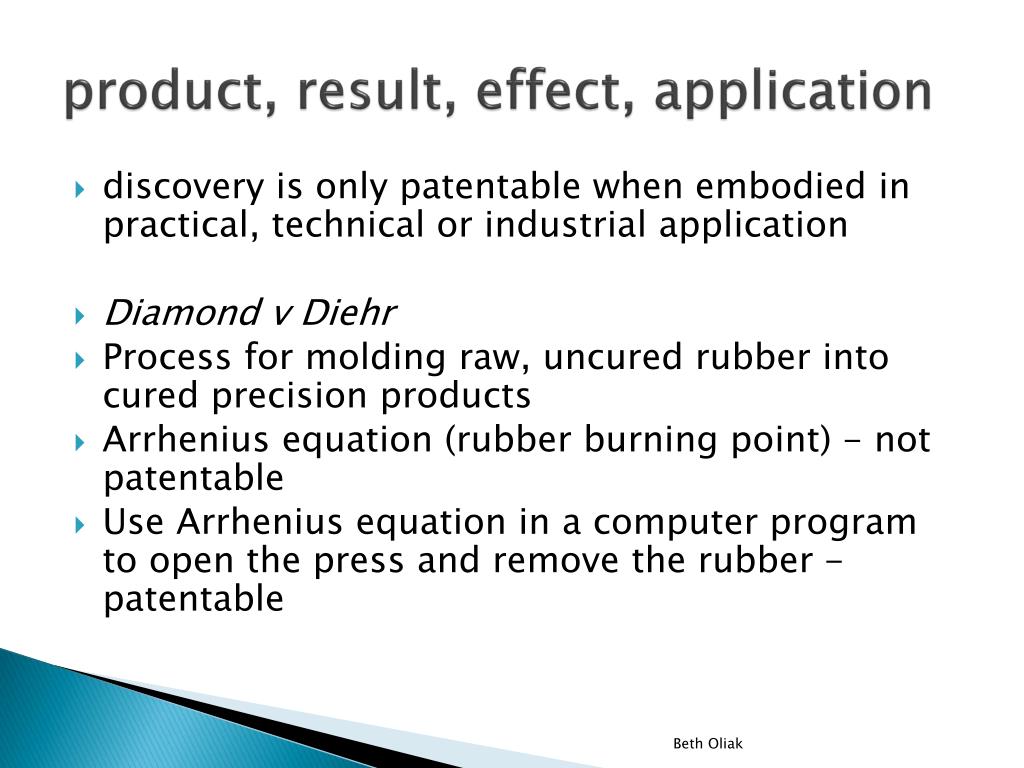 product, result, effect, application

discovery is only patentable when embodied in practical, technical or industrial application

Diamond v Diehr

Process for molding raw, uncured rubber into cured precision products

Arrhenius equation (rubber burning point) - not patentable

Use Arrhenius equation in a computer program to open the press and remove the rubber - patentable

Beth Oliak